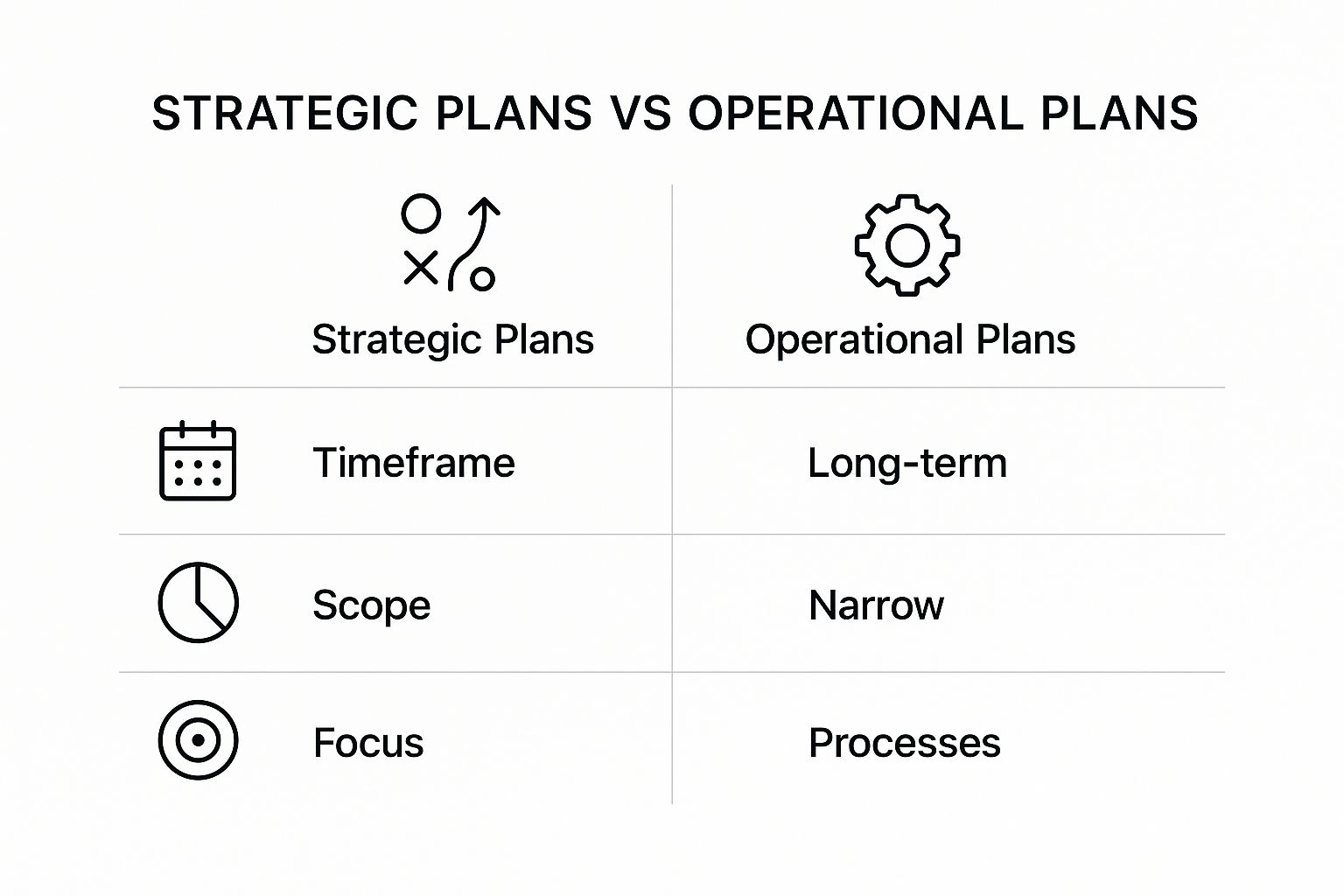 STRATEGIC PLANS VS OPERATIONAL PLANS

| Strategic Plans | Operational Plans |
|---|---|
| Timeframe | Long-term |
| Scope | Narrow |
| Focus | Processes |